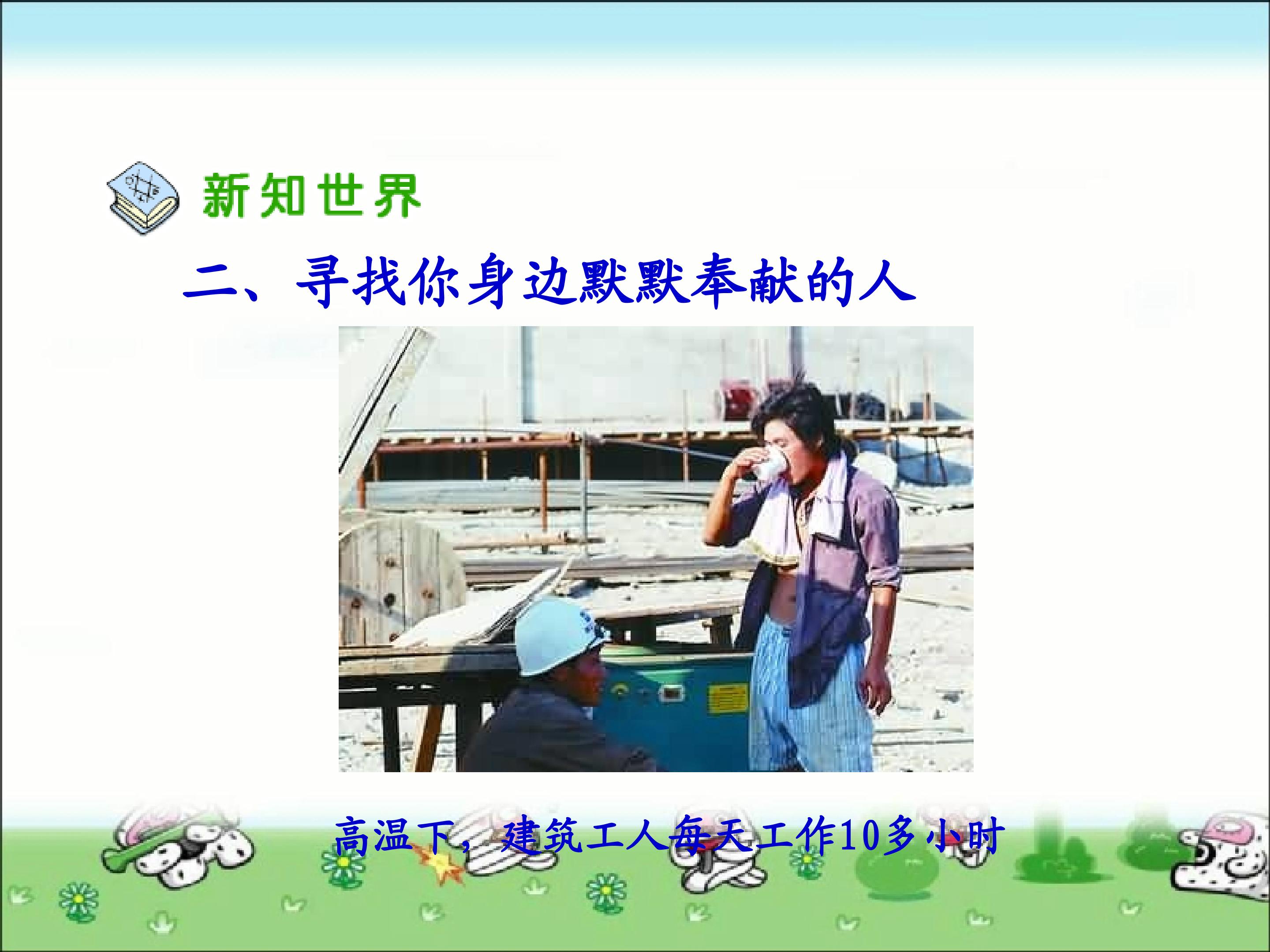 新知世界

二、寻找你身边默默奉献的人

高温下，建筑工人每天工作10多小时